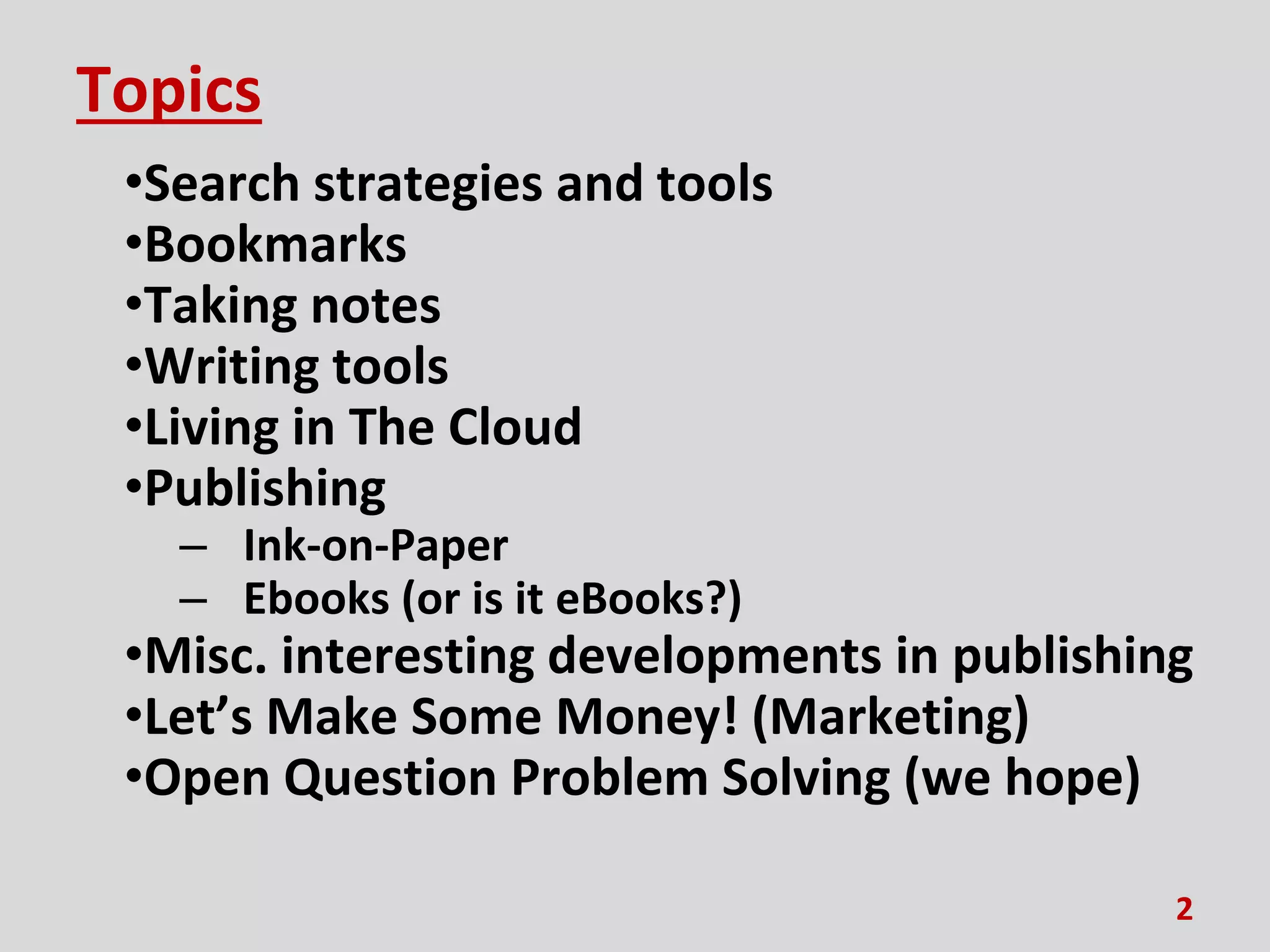 Topics

•Search strategies and tools
•Bookmarks
•Taking notes
•Writing tools
•Living in The Cloud
•Publishing
– Ink-on-Paper
– Ebooks (or is it eBooks?)
•Misc. interesting developments in publishing
•Let’s Make Some Money! (Marketing)
•Open Question Problem Solving (we hope)

2